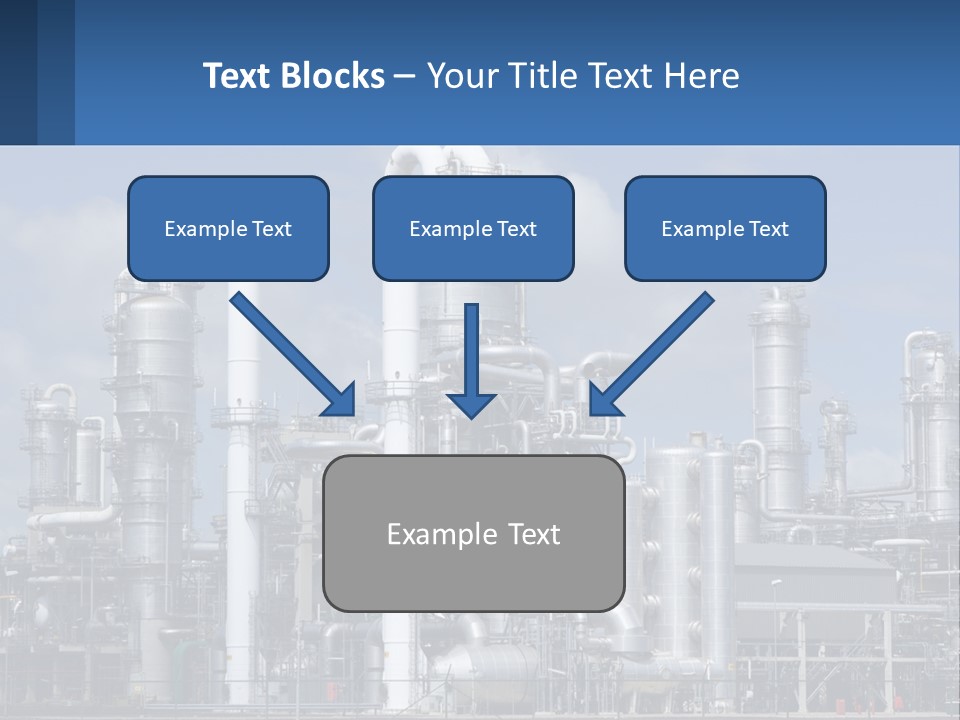 Text Blocks – Your Title Text Here

Example Text

Example Text

Example Text

Example Text